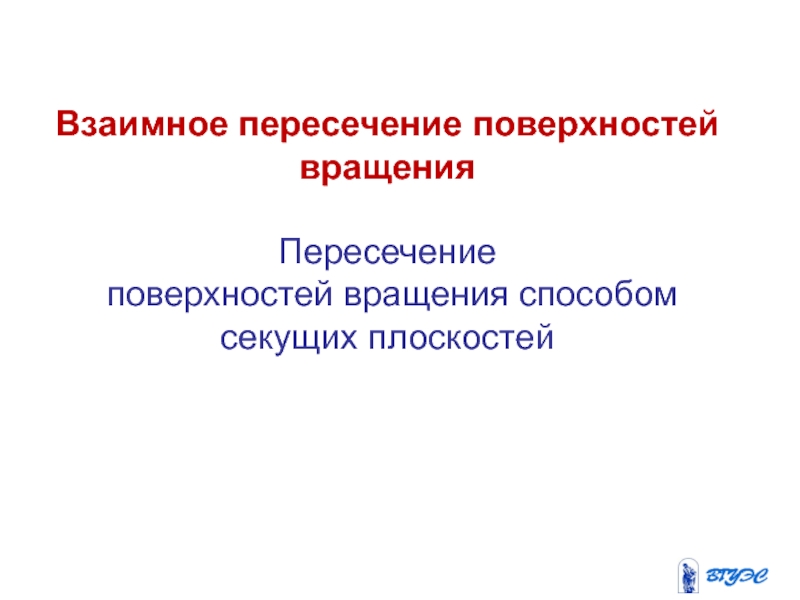 Взаимное пересечение поверхностей вращения

Пересечение поверхностей вращения способом секущих плоскостей

ВГУЭС